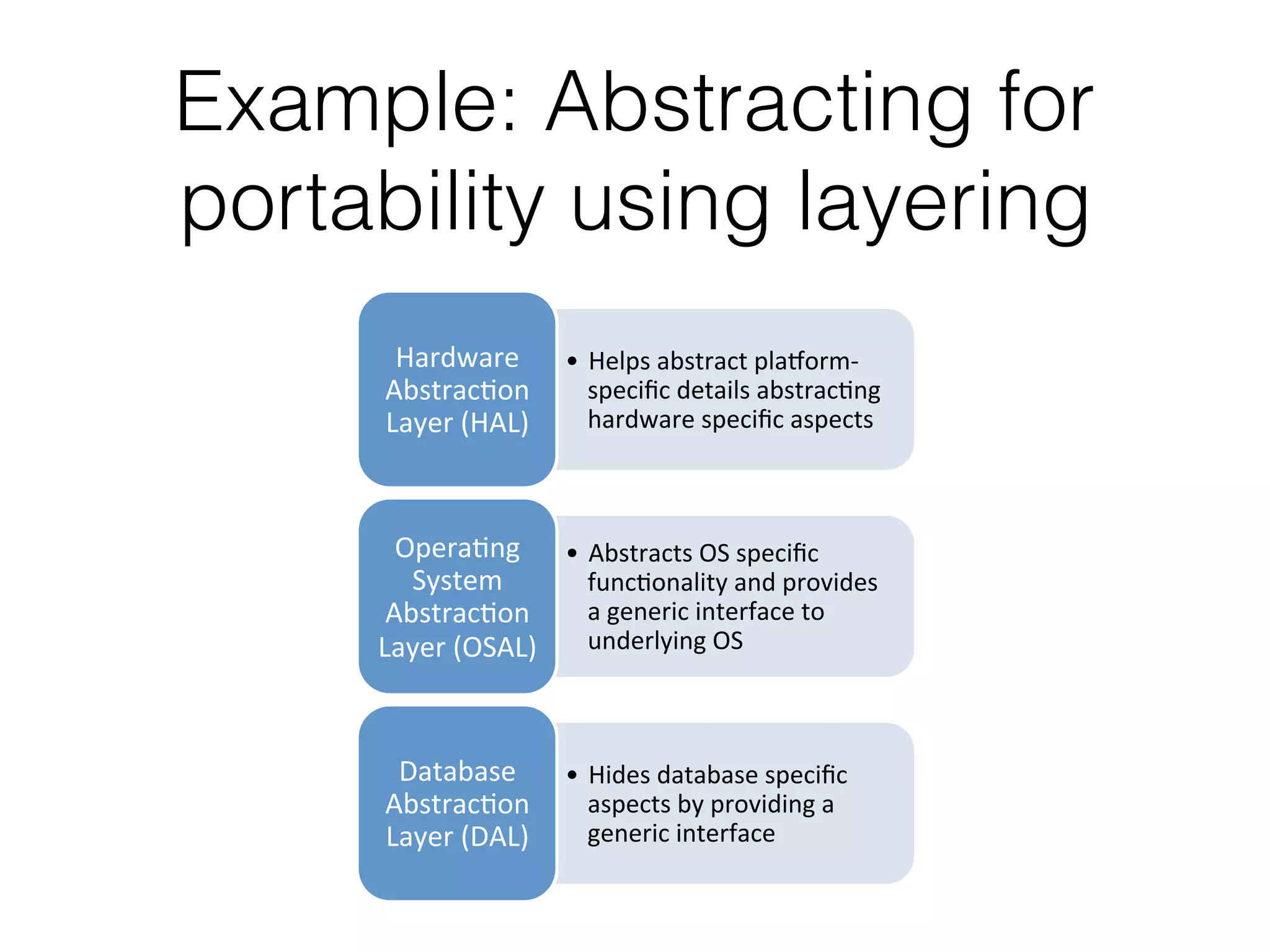 Example: Abstracting for portability using layering

Hardware Abstraction Layer (HAL)

• Helps abstract platform-specific details abstracting hardware specific aspects

Operating System Abstraction Layer (OSAL)

• Abstracts OS specific functionality and provides a generic interface to underlying OS

Database Abstraction Layer (DAL)

• Hides database specific aspects by providing a generic interface